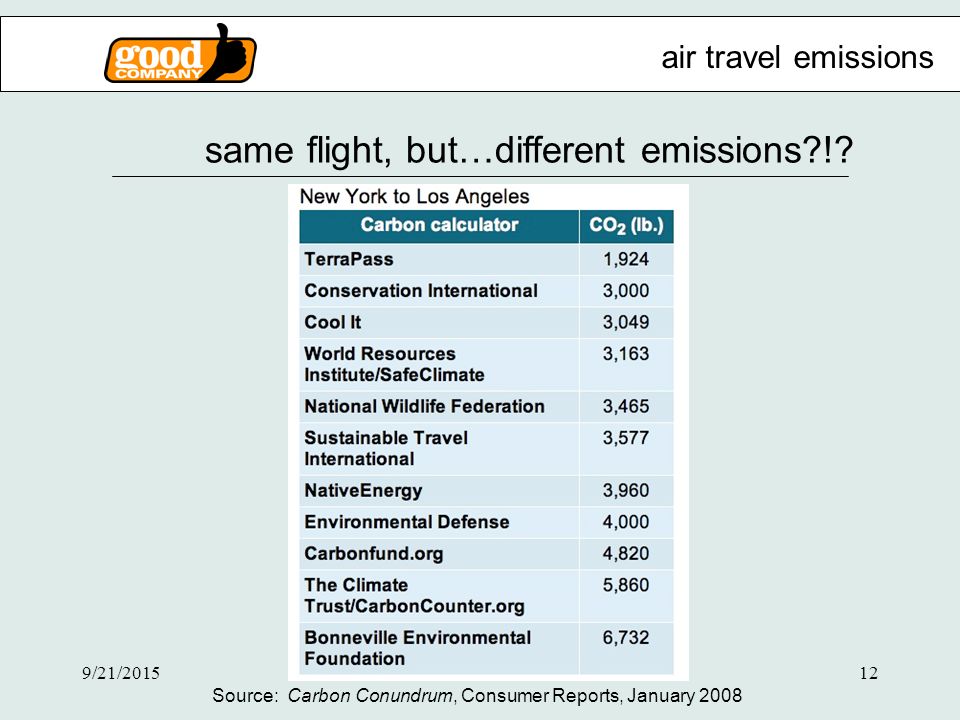 good COMPANY

air travel emissions

same flight, but…different emissions?!?

New York to Los Angeles

| Carbon calculator | $CO_2$ (lb.) |
|---|---|
| TerraPass | 1,924 |
| Conservation International | 3,000 |
| Cool It | 3,049 |
| World Resources Institute/SafeClimate | 3,163 |
| National Wildlife Federation | 3,465 |
| Sustainable Travel International | 3,577 |
| NativeEnergy | 3,960 |
| Environmental Defense | 4,000 |
| Carbonfund.org | 4,820 |
| The Climate Trust/CarbonCounter.org | 5,860 |
| Bonneville Environmental Foundation | 6,732 |

9/21/2015

12

Source: Carbon Conundrum, Consumer Reports, January 2008